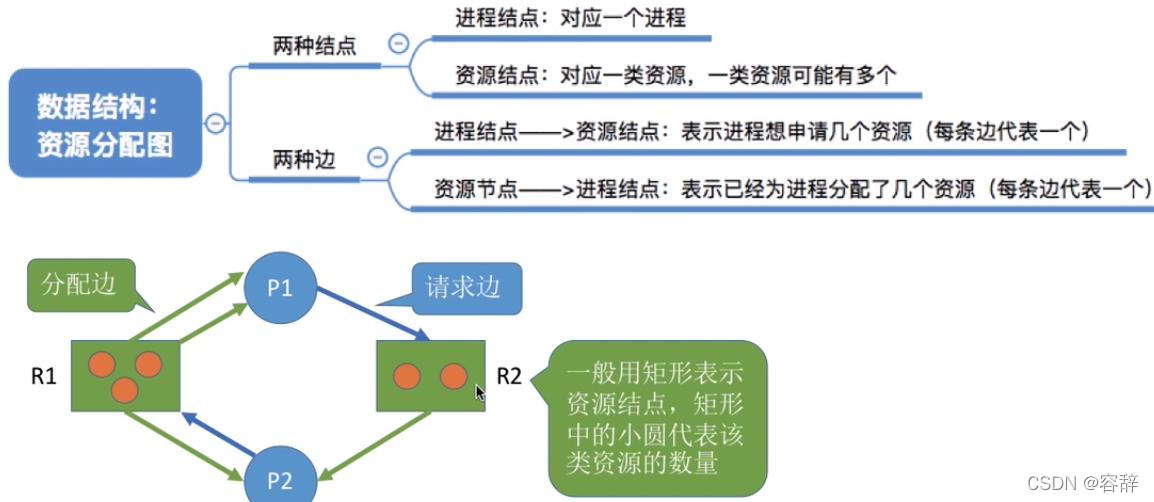 数据结构：资源分配图

两种结点

进程结点：对应一个进程

资源结点：对应一类资源，一类资源可能有多个

两种边

进程结点——>资源结点：表示进程想申请几个资源（每条边代表一个）

资源节点——>进程结点：表示已经为进程分配了几个资源（每条边代表一个）

分配边

P1

请求边

R1

R2

一般用矩形表示资源结点，矩形中的小圆代表该类资源的数量

P2

CSDN @容辞